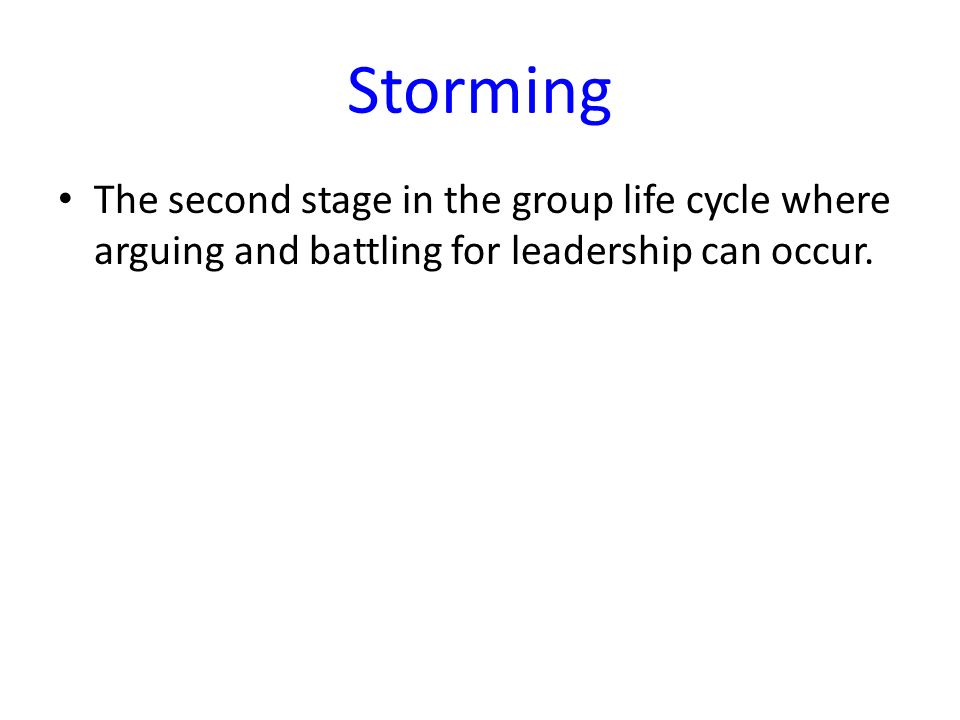 Storming

• The second stage in the group life cycle where arguing and battling for leadership can occur.